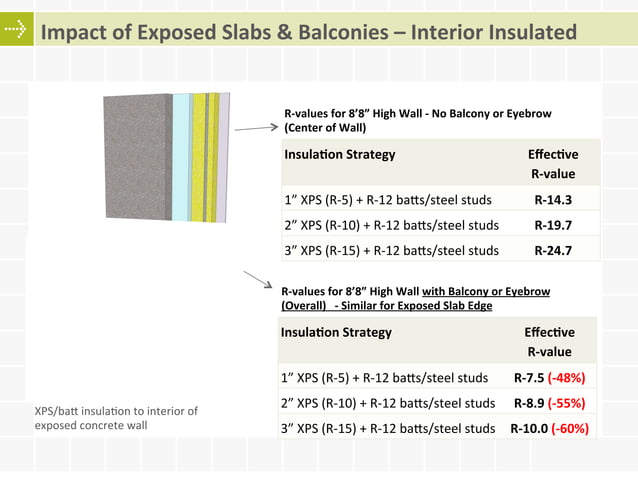 Impact of Exposed Slabs & Balconies – Interior Insulated

R-values for 8'8" High Wall - No Balcony or Eyebrow (Center of Wall)

| Insulation Strategy | Effective R-value |
|---|---|
| 1" XPS (R-5) + R-12 batts/steel studs | R-14.3 |
| 2" XPS (R-10) + R-12 batts/steel studs | R-19.7 |
| 3" XPS (R-15) + R-12 batts/steel studs | R-24.7 |

R-values for 8'8" High Wall with Balcony or Eyebrow (Overall) - Similar for Exposed Slab Edge

| Insulation Strategy | Effective R-value |
|---|---|
| 1" XPS (R-5) + R-12 batts/steel studs | R-7.5 (-48%) |
| 2" XPS (R-10) + R-12 batts/steel studs | R-8.9 (-55%) |
| 3" XPS (R-15) + R-12 batts/steel studs | R-10.0 (-60%) |

XPS/batt insulation to interior of exposed concrete wall